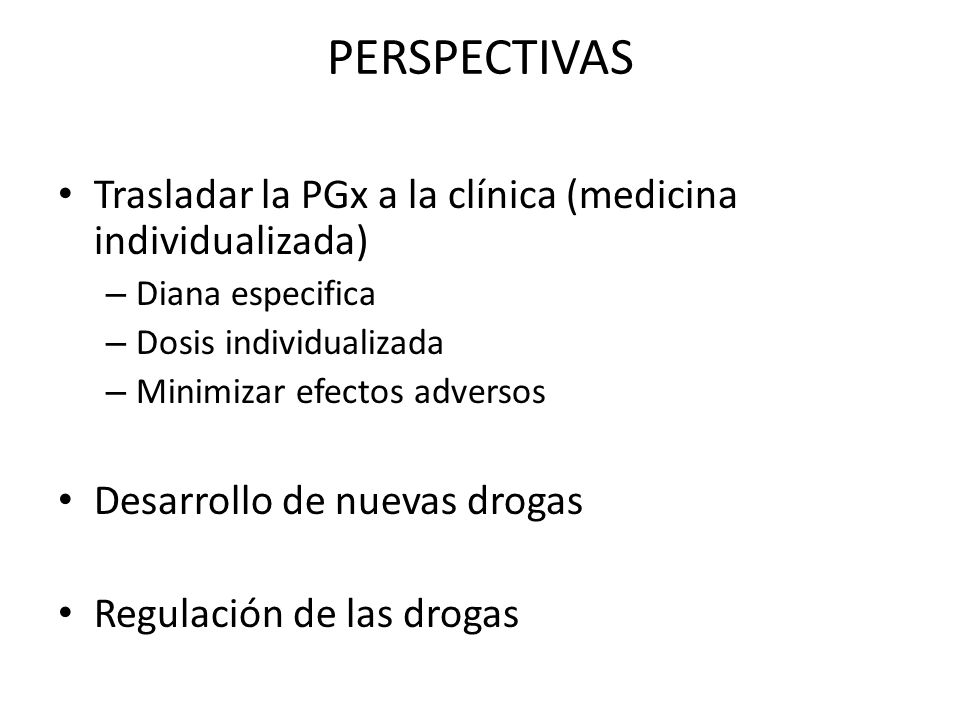 PERSPECTIVAS

• Trasladar la PGx a la clínica (medicina individualizada)
– Diana especifica
– Dosis individualizada
– Minimizar efectos adversos

• Desarrollo de nuevas drogas

• Regulación de las drogas